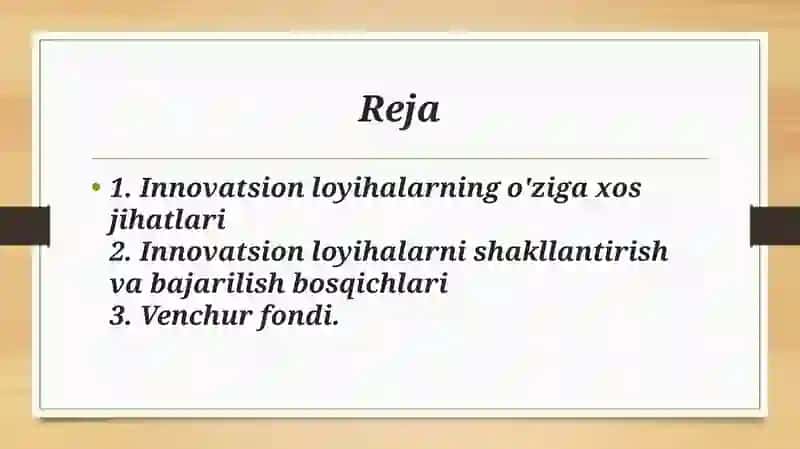 Reja

• 1. Innovatsion loyihalarning o'ziga xos jihatlari
2. Innovatsion loyihalarni shakllantirish va bajarilish bosqichlari
3. Venchur fondi.